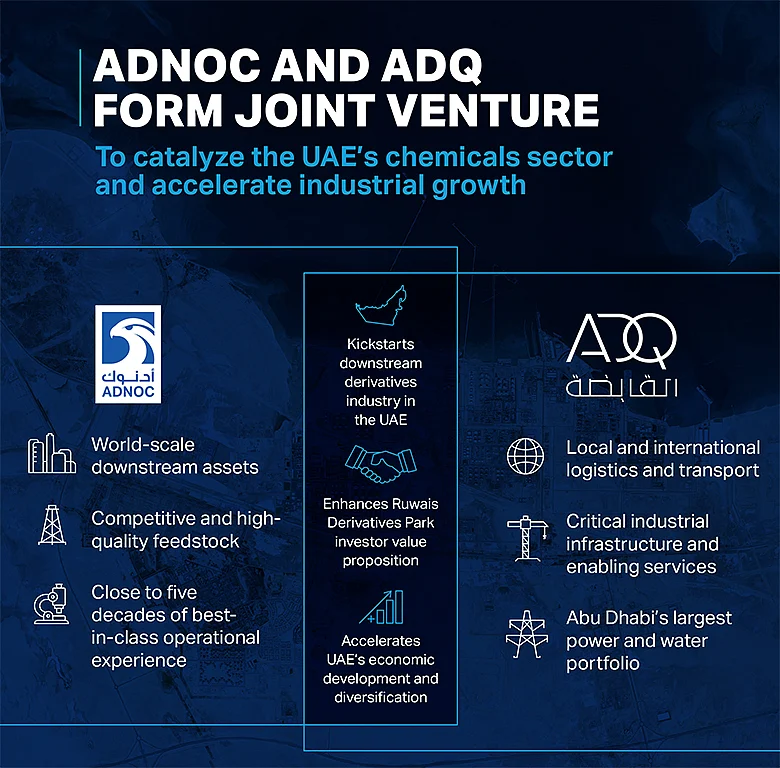 ADNOC AND ADQ FORM JOINT VENTURE

To catalyze the UAE's chemicals sector and accelerate industrial growth

أدنوك
ADNOC

World-scale downstream assets

Competitive and high-quality feedstock

Close to five decades of best-in-class operational experience

Kickstarts downstream derivatives industry in the UAE

Enhances Ruwais Derivatives Park investor value proposition

Accelerates UAE's economic development and diversification

ADQ
القابضة

Local and international logistics and transport

Critical industrial infrastructure and enabling services

Abu Dhabi's largest power and water portfolio